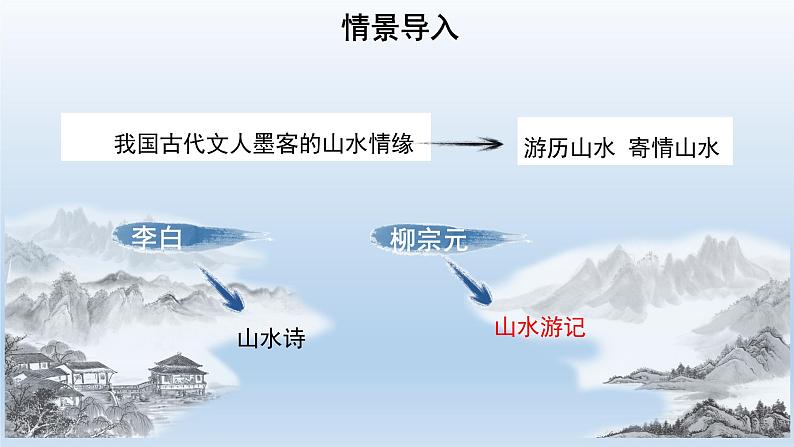 情景导入

我国古代文人墨客的山水情缘

游历山水 寄情山水

李白

柳宗元

山水诗

山水游记